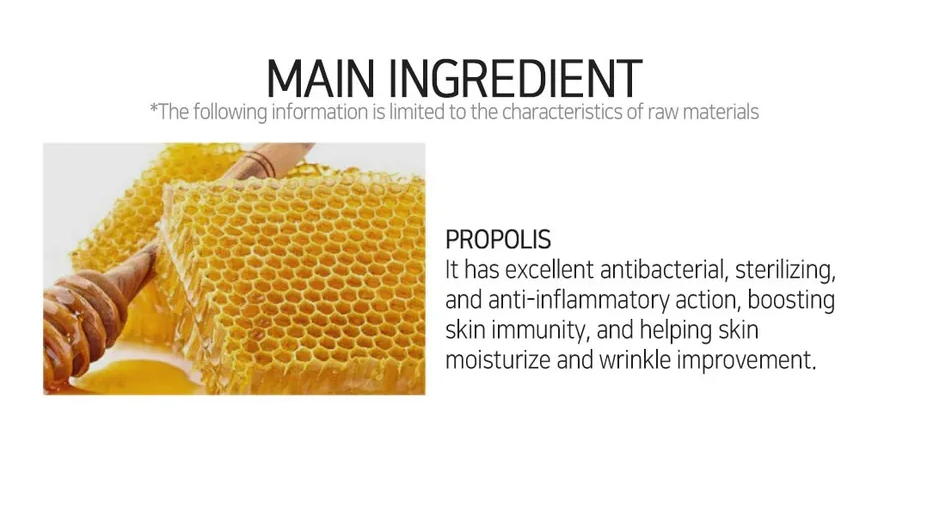 MAIN INGREDIENT
*The following information is limited to the characteristics of raw materials

PROPOLIS
It has excellent antibacterial, sterilizing, and anti-inflammatory action, boosting skin immunity, and helping skin moisturize and wrinkle improvement.